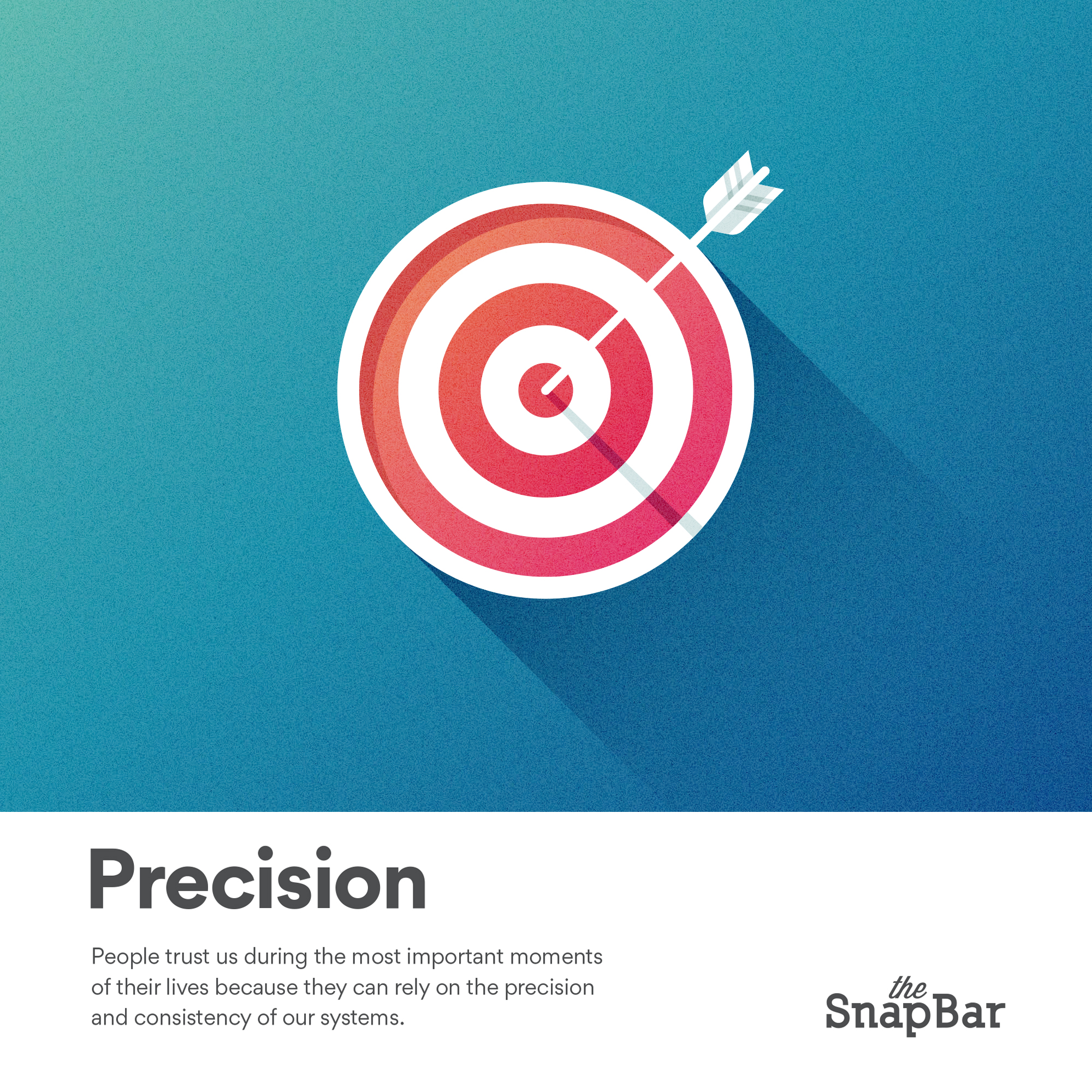 Precision

People trust us during the most important moments of their lives because they can rely on the precision and consistency of our systems.

the SnapBar